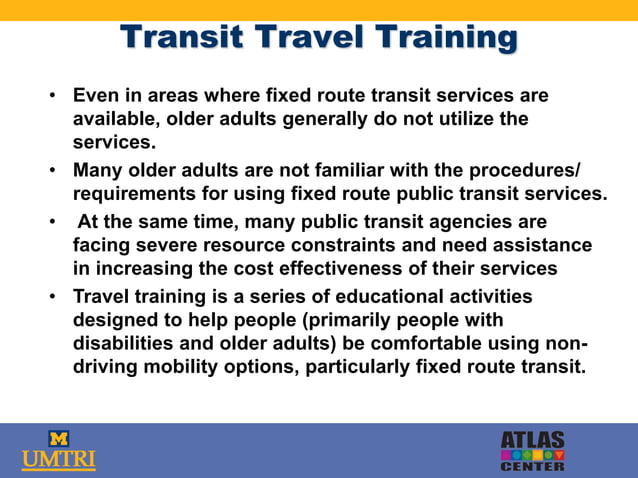 Transit Travel Training

• Even in areas where fixed route transit services are available, older adults generally do not utilize the services.

• Many older adults are not familiar with the procedures/ requirements for using fixed route public transit services.

• At the same time, many public transit agencies are facing severe resource constraints and need assistance in increasing the cost effectiveness of their services

• Travel training is a series of educational activities designed to help people (primarily people with disabilities and older adults) be comfortable using non-driving mobility options, particularly fixed route transit.

M
UMTRI

ATLAS
CENTER